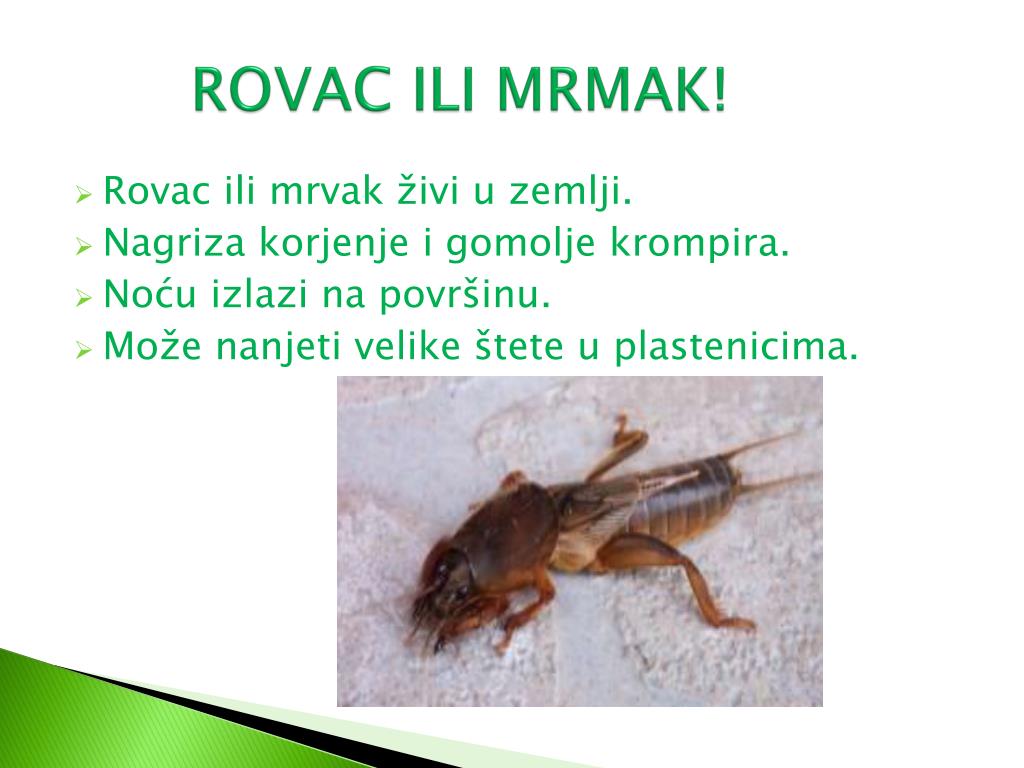 ROVAC ILI MRMAK!

Rovac ili mrvak živi u zemlji.
Nagriza korjenje i gomolje krompira.
Noću izlazi na površinu.
Može nanjeti velike štete u plastenicima.